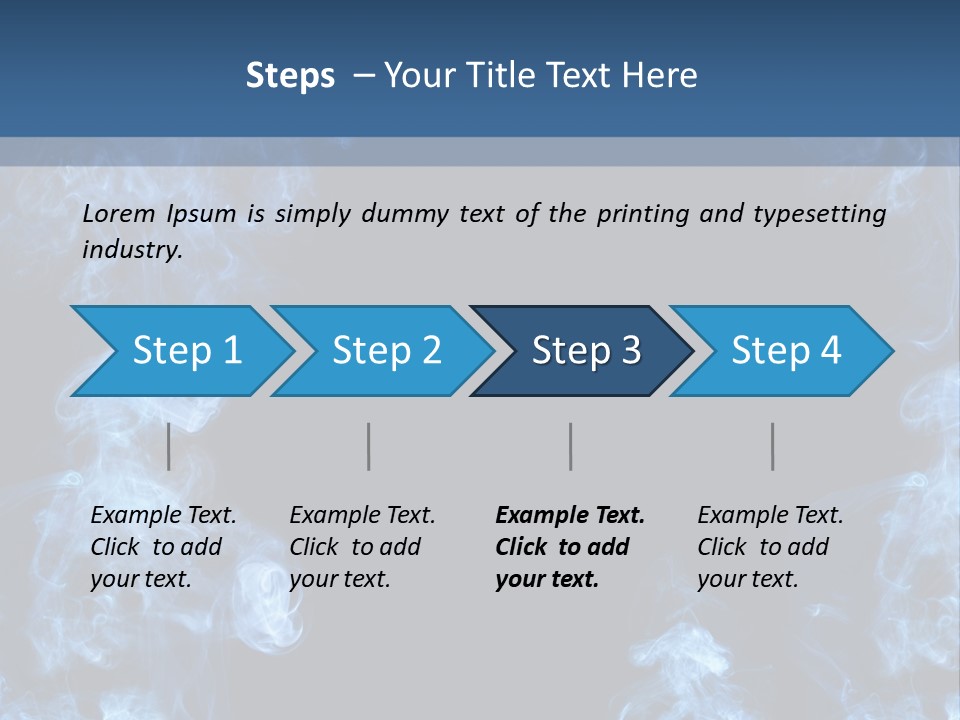 Steps – Your Title Text Here

Lorem Ipsum is simply dummy text of the printing and typesetting industry.

Step 1

Step 2

Step 3

Step 4

Example Text. Click to add your text.

Example Text. Click to add your text.

Example Text. Click to add your text.

Example Text. Click to add your text.